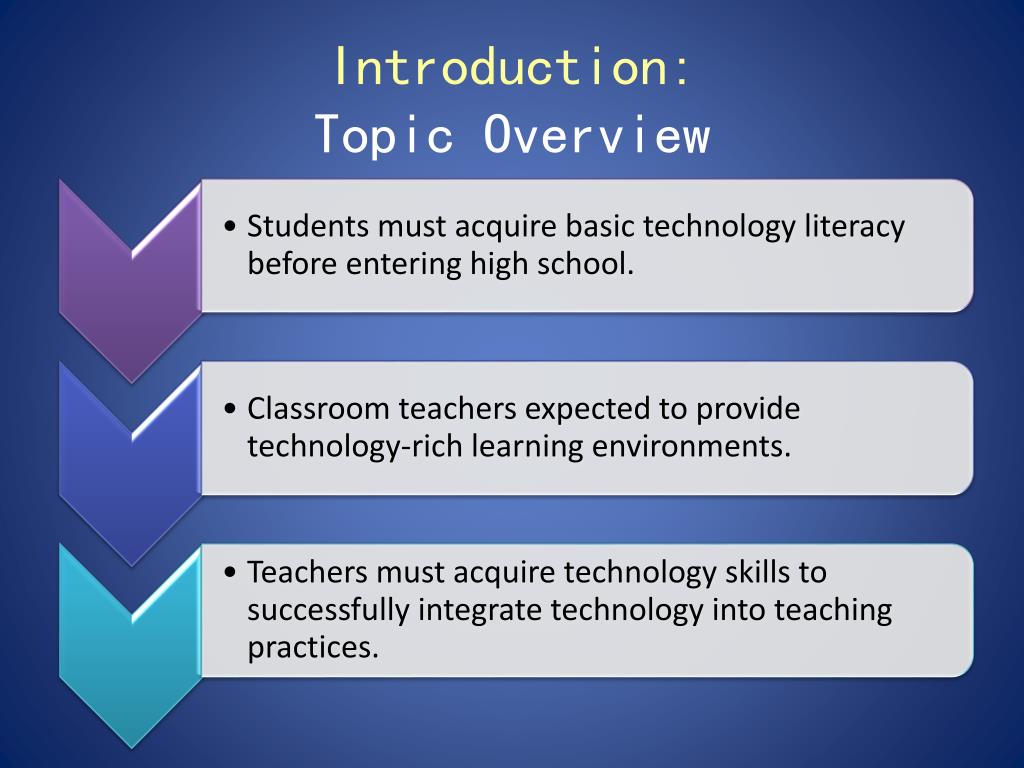 Introduction:
Topic Overview

• Students must acquire basic technology literacy before entering high school.

• Classroom teachers expected to provide technology-rich learning environments.

• Teachers must acquire technology skills to successfully integrate technology into teaching practices.